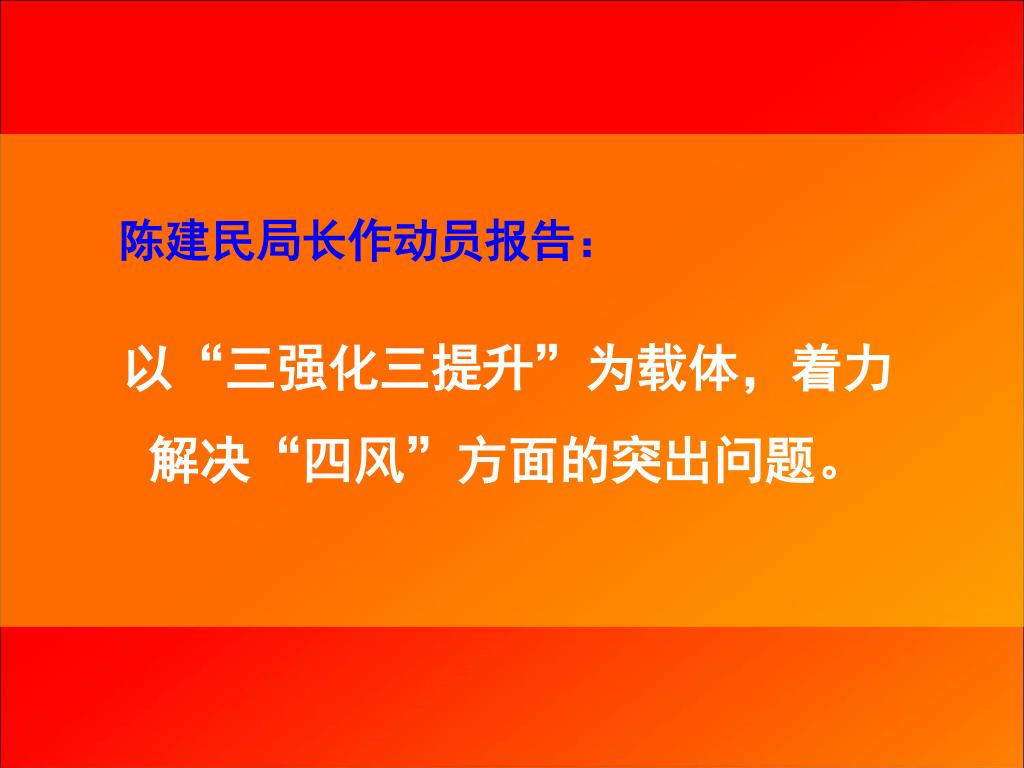 陈建民局长作动员报告：

以“三强化三提升”为载体，着力解决“四风”方面的突出问题。